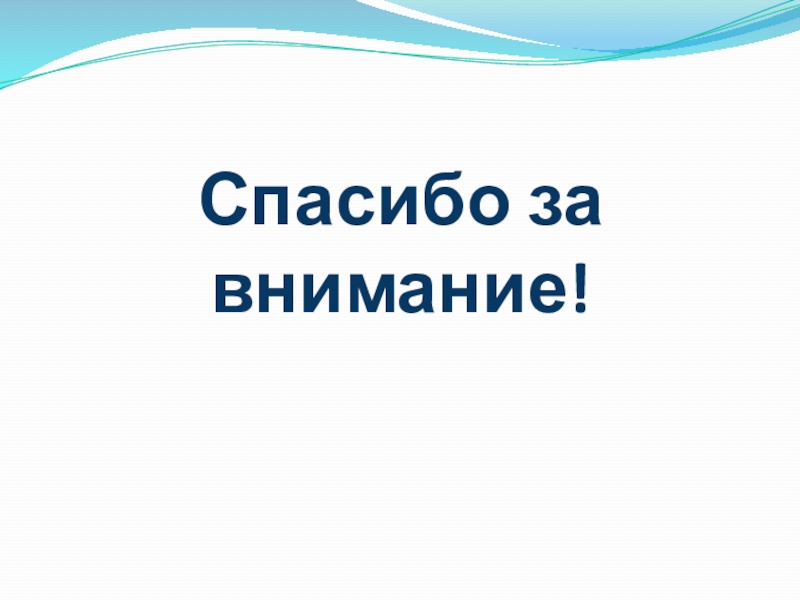 Спасибо за внимание!